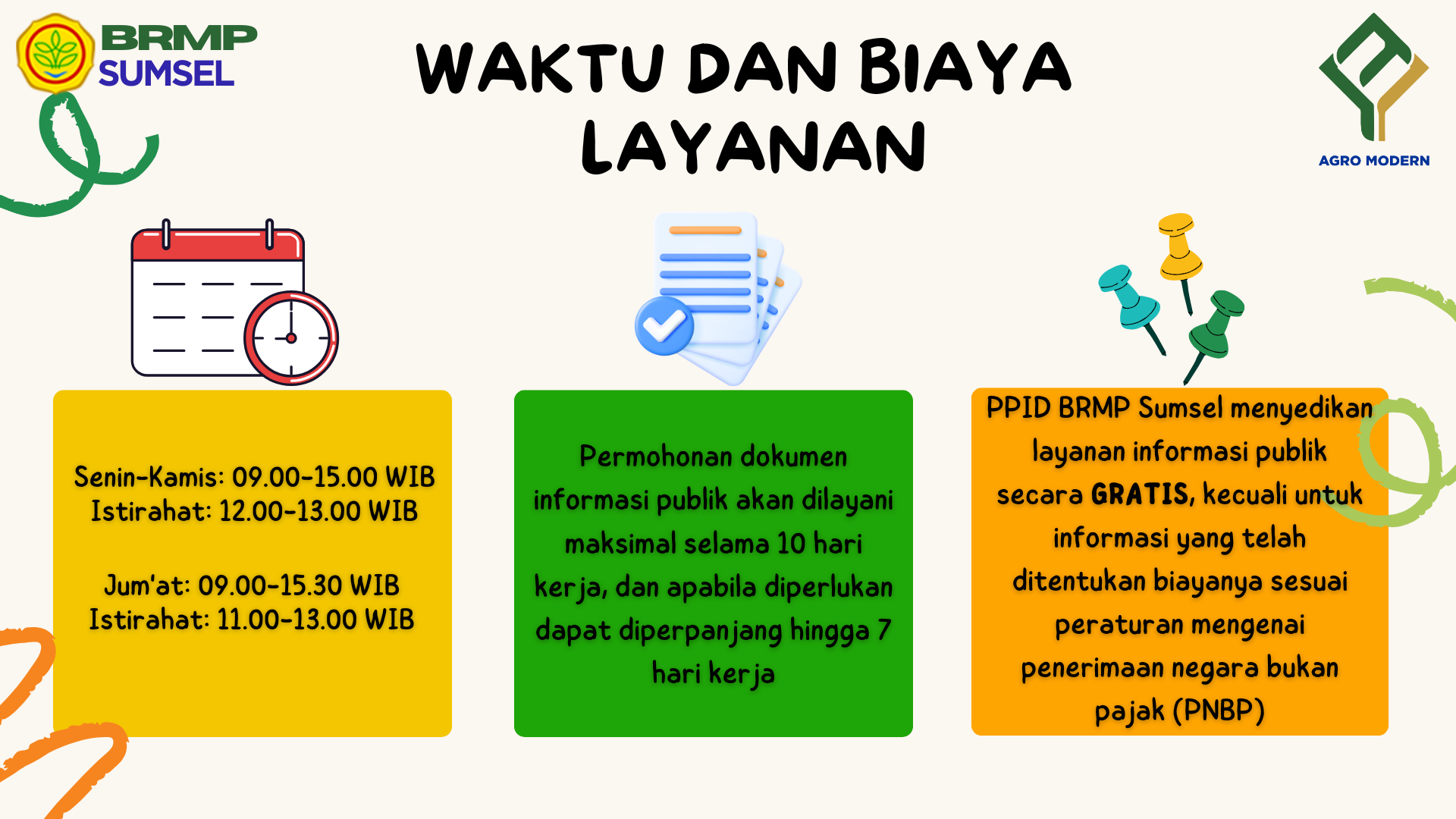 BRMP SUMSEL

WAKTU DAN BIAYA LAYANAN

AGRO MODERN

Senin-Kamis: 09.00-15.00 WIB
Istirahat: 12.00-13.00 WIB

Jum'at: 09.00-15.30 WIB
Istirahat: 11.00-13.00 WIB

Permohonan dokumen informasi publik akan dilayani maksimal selama 10 hari kerja, dan apabila diperlukan dapat diperpanjang hingga 7 hari kerja

PPID BRMP Sumsel menyedikan layanan informasi publik secara GRATIS, kecuali untuk informasi yang telah ditentukan biayanya sesuai peraturan mengenai penerimaan negara bukan pajak (PNBP)